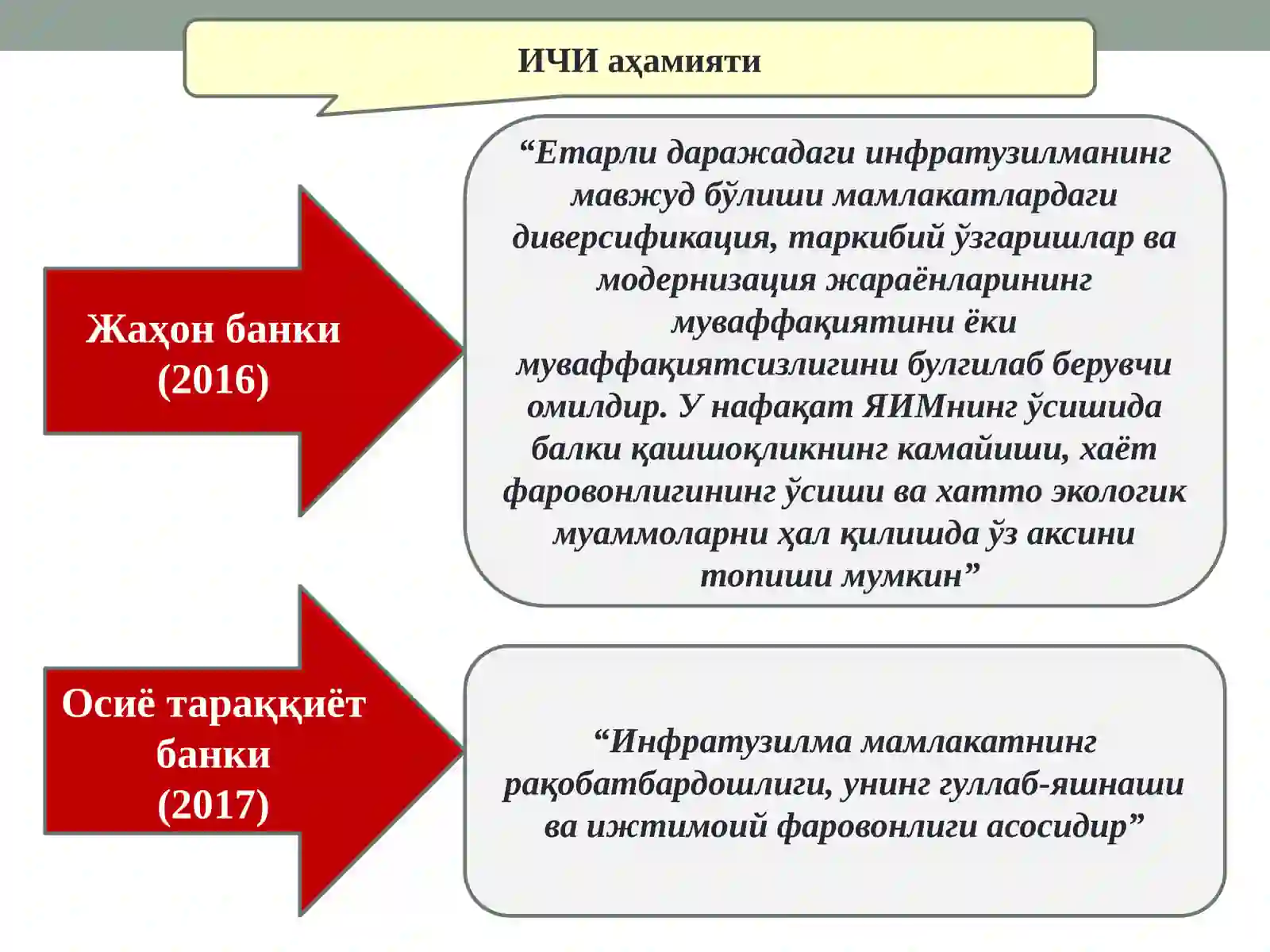 ИЧИ аҳамияти

Жаҳон банки (2016)

“Етарли даражадаги инфратузилманинг мавжуд бўлиши мамлакатлардаги диверсификация, таркибий ўзгаришлар ва модернизация жараёнларининг муваффақиятини ёки муваффақиятсизлигини булгилаб берувчи омилдир. У нафақат ЯИМнинг ўсишида балки қашшоқликнинг камайиши, хаёт фаровонлигининг ўсиши ва хатто экологик муаммоларни ҳал қилишда ўз аксини топиши мумкин”

Осиё тараққиёт банки (2017)

“Инфратузилма мамлакатнинг рақобатбардошлиги, унинг гуллаб-яшнаши ва ижтимоий фаровонлиги асосидир”